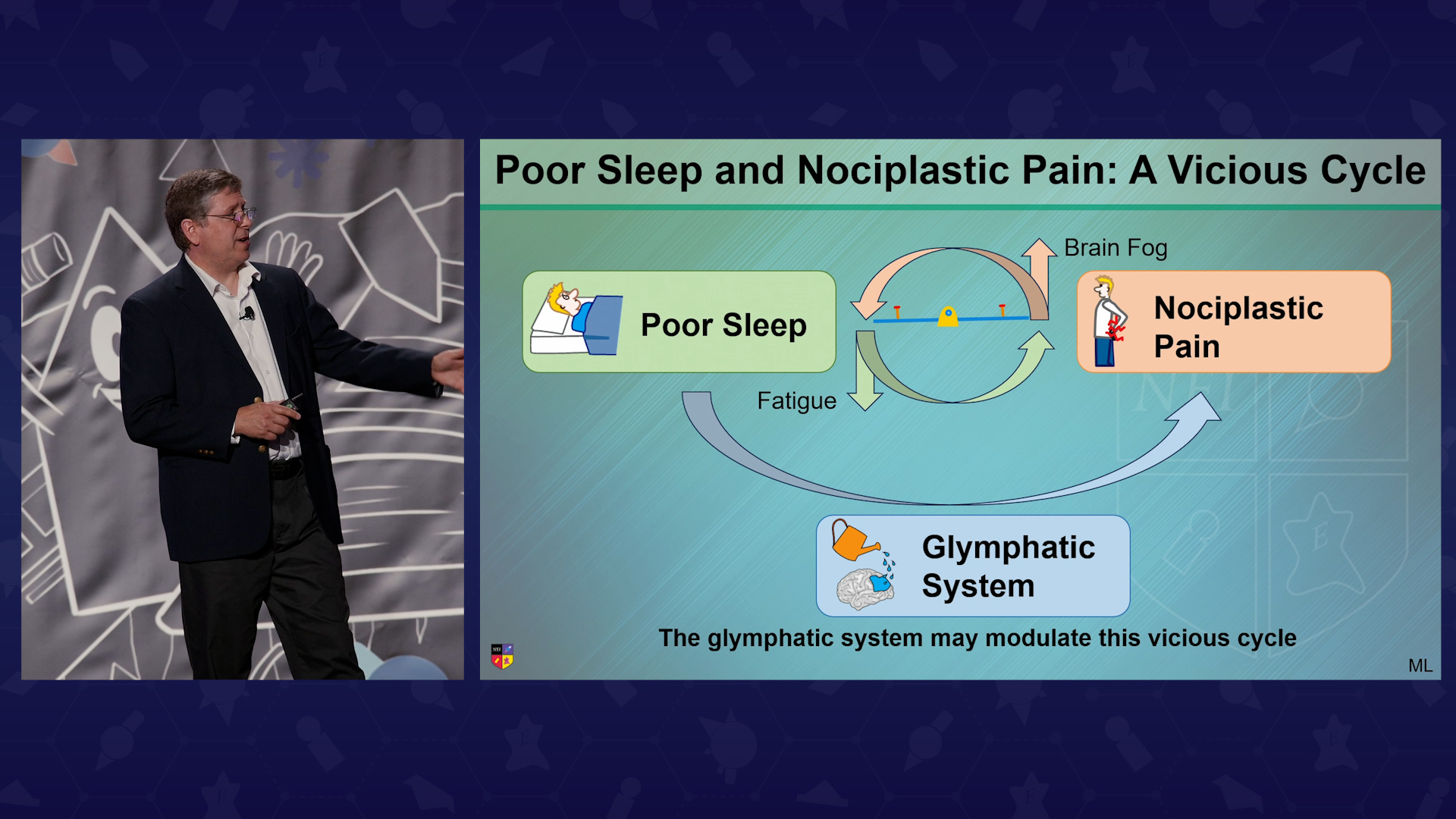 Poor Sleep and Nociplastic Pain: A Vicious Cycle

Brain Fog

Poor Sleep

Nociplastic Pain

Fatigue

Glymphatic System

The glymphatic system may modulate this vicious cycle

ML